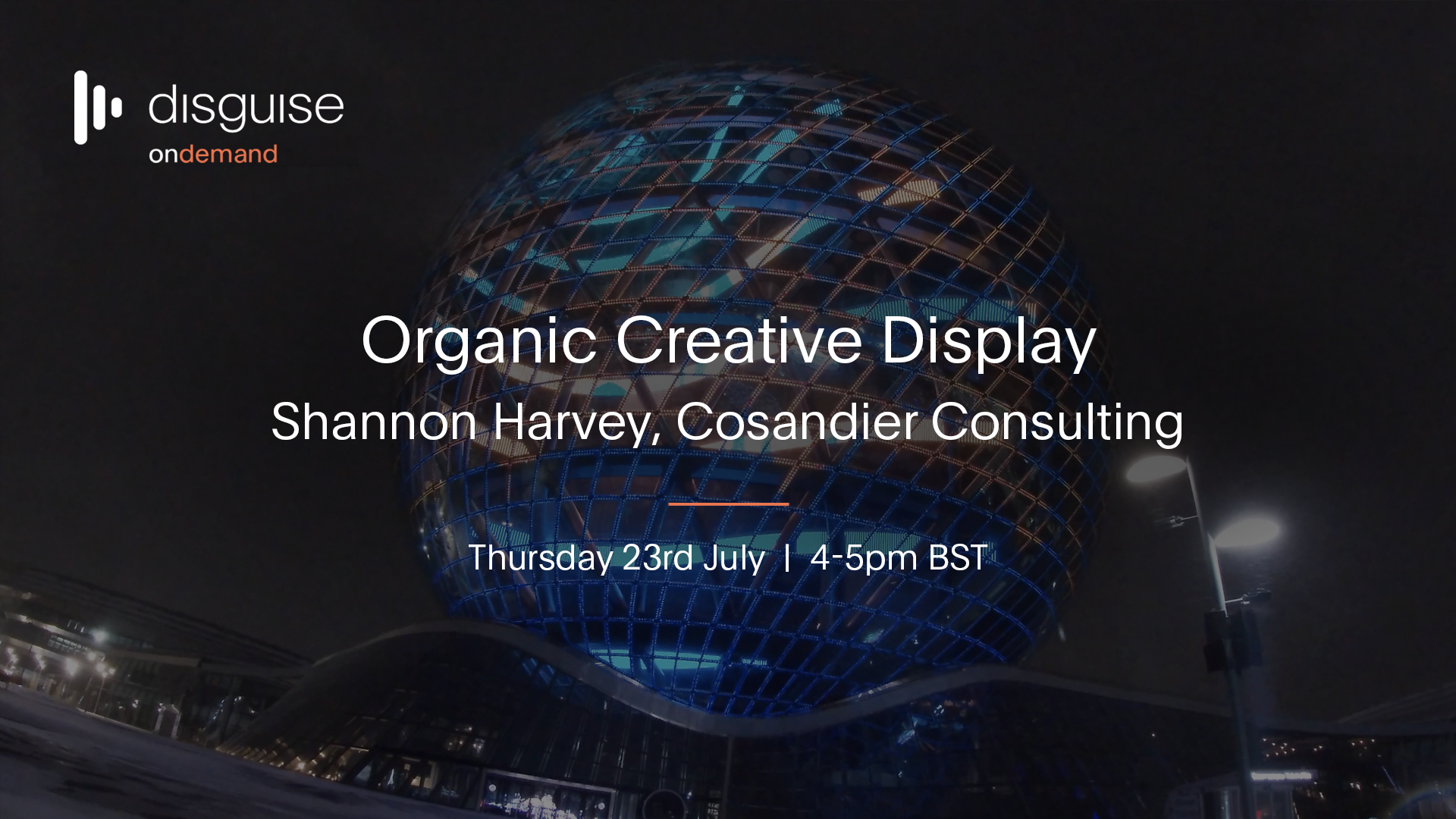 disguise
ondemand

Organic Creative Display
Shannon Harvey, Cosandier Consulting

Thursday 23rd July | 4-5pm BST